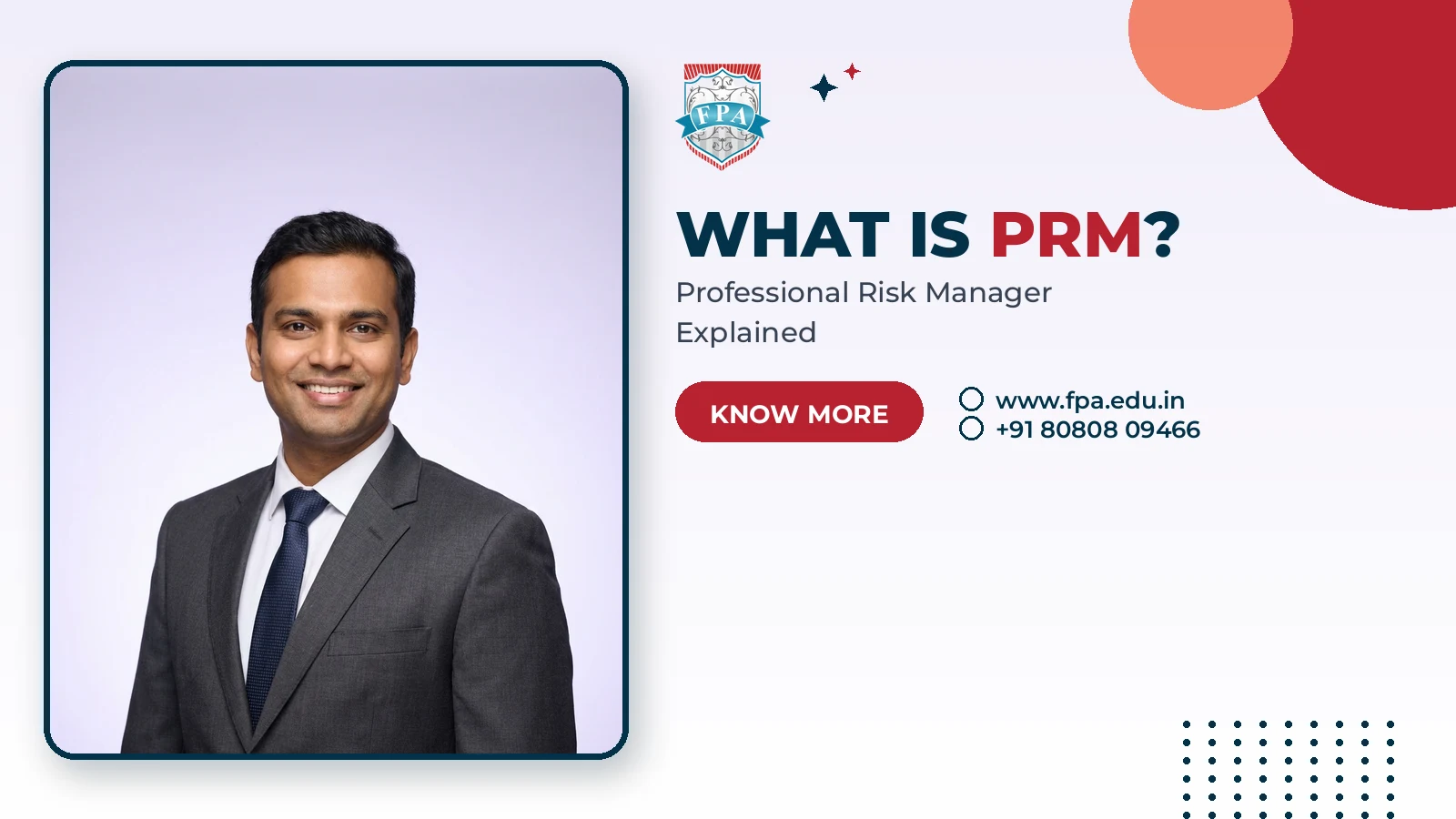 FPA

WHAT IS PRM?

Professional Risk Manager Explained

KNOW MORE

www.fpa.edu.in
+91 80808 09466